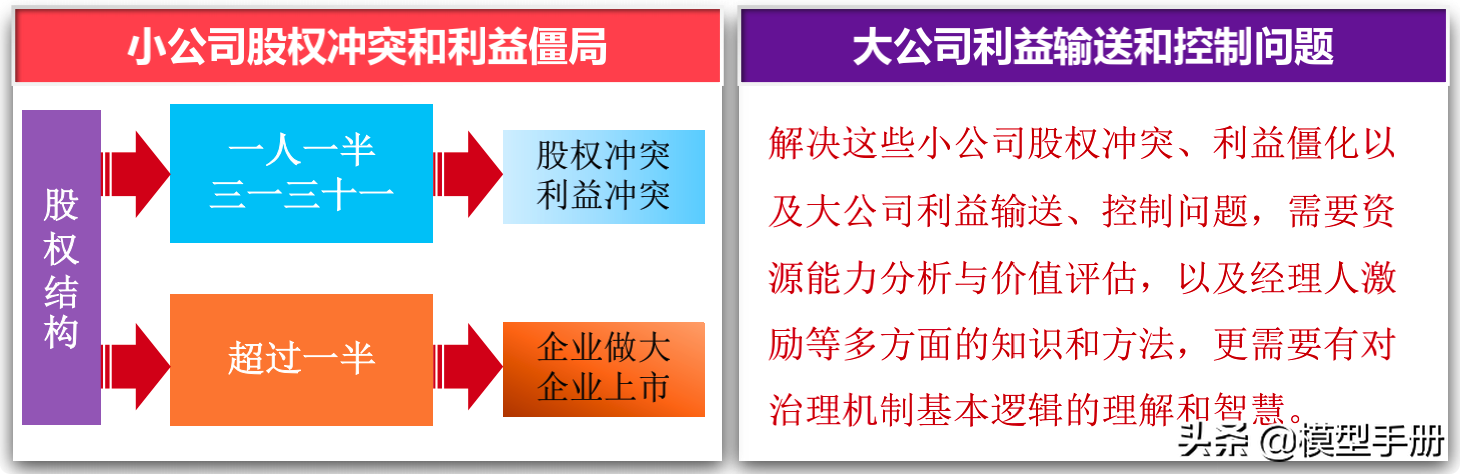 小公司股权冲突和利益僵局

股权结构

一人一半
三一三十一

股权冲突
利益冲突

超过一半

企业做大
企业上市

大公司利益输送和控制问题

解决这些小公司股权冲突、利益僵化以及大公司利益输送、控制问题，需要资源能力分析与价值评估，以及经理人激励等多方面的知识和方法，更需要有对治理机制基本逻辑的理解和智慧。

头条 @模型手册